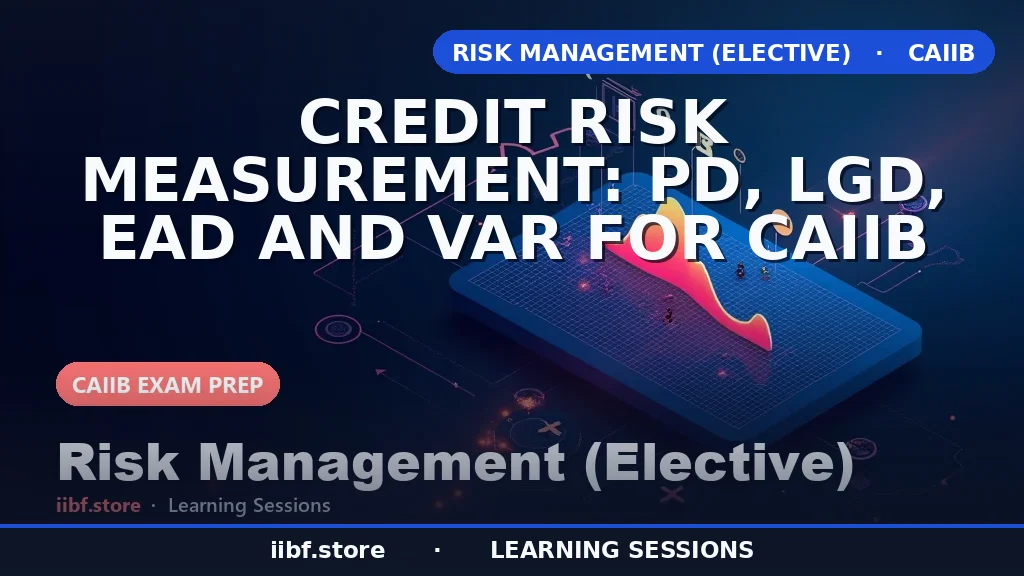 RISK MANAGEMENT (ELECTIVE) · CAIIB

CREDIT RISK MEASUREMENT: PD, LGD, EAD AND VAR FOR CAIIB

CAIIB EXAM PREP

Risk Management (Elective)

iibf.store · Learning Sessions

iibf.store · LEARNING SESSIONS